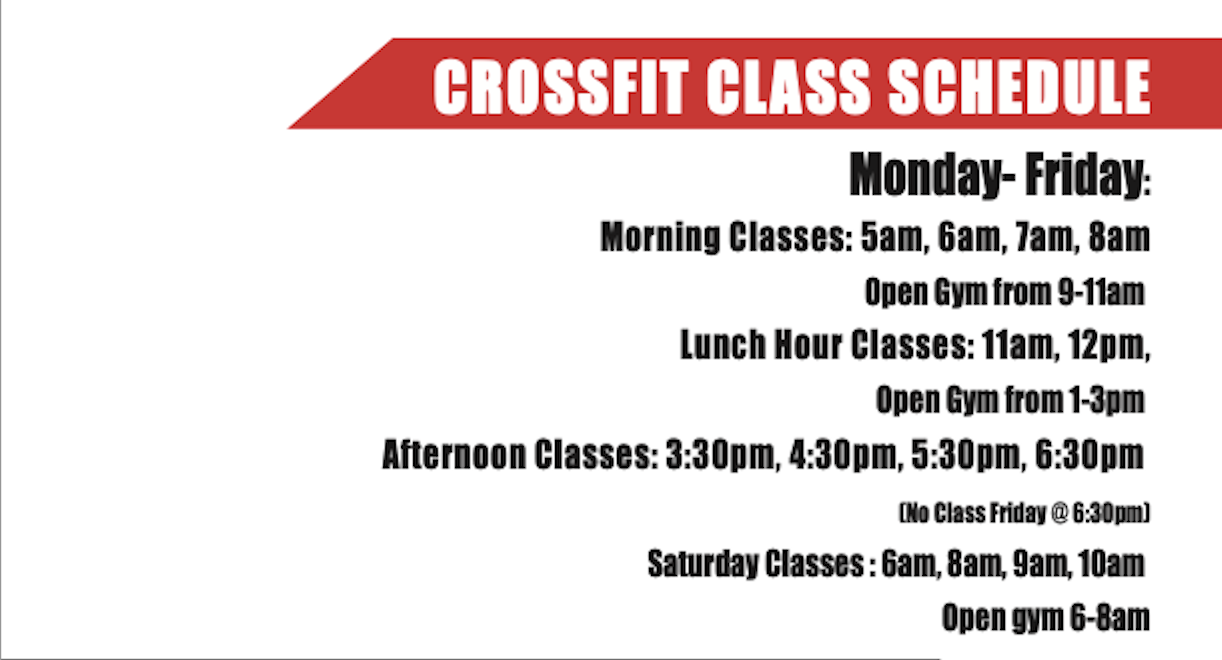 CROSSFIT CLASS SCHEDULE

Monday- Friday:

Morning Classes: 5am, 6am, 7am, 8am

Open Gym from 9-11am

Lunch Hour Classes: 11am, 12pm,

Open Gym from 1-3pm

Afternoon Classes: 3:30pm, 4:30pm, 5:30pm, 6:30pm

(No Class Friday @ 6:30pm)

Saturday Classes : 6am, 8am, 9am, 10am

Open gym 6-8am